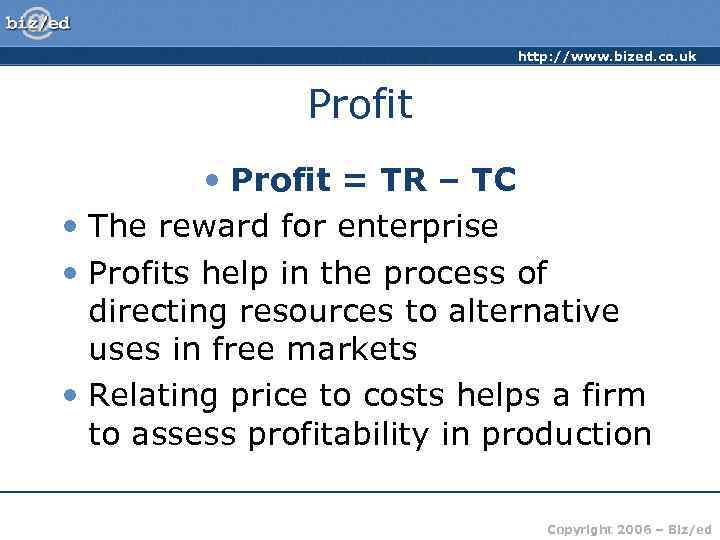 biz/ed

http://www.bized.co.uk

Profit

• Profit = TR – TC

• The reward for enterprise

• Profits help in the process of directing resources to alternative uses in free markets

• Relating price to costs helps a firm to assess profitability in production

Copyright 2006 – Biz/ed